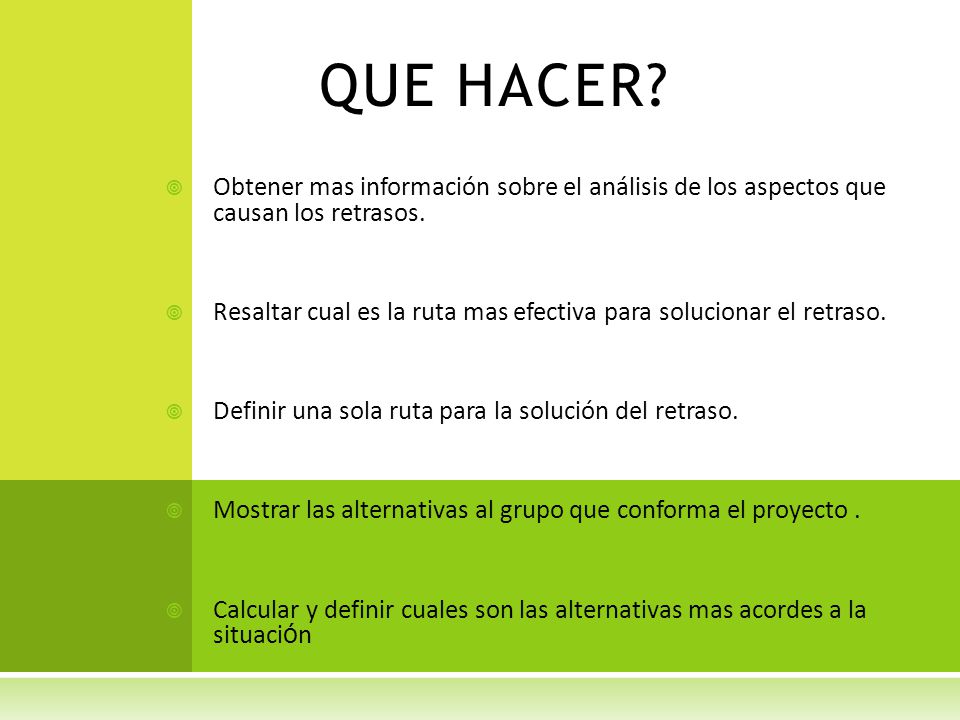 QUE HACER?

Obtener mas información sobre el análisis de los aspectos que causan los retrasos.

Resaltar cual es la ruta mas efectiva para solucionar el retraso.

Definir una sola ruta para la solución del retraso.

Mostrar las alternativas al grupo que conforma el proyecto .

Calcular y definir cuales son las alternativas mas acordes a la situación